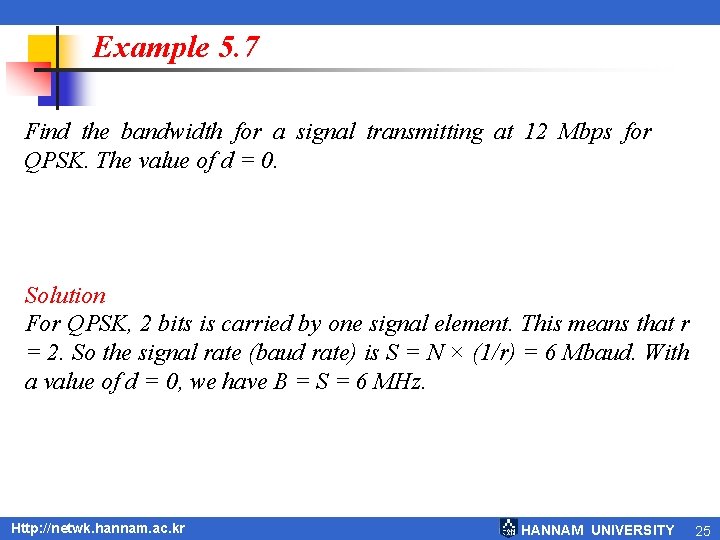 Example 5.7

Find the bandwidth for a signal transmitting at 12 Mbps for QPSK. The value of $d = 0$.

Solution
For QPSK, 2 bits is carried by one signal element. This means that $r = 2$. So the signal rate (baud rate) is $S = N \times (1/r) = 6$ Mbaud. With a value of $d = 0$, we have $B = S = 6$ MHz.

Http://netwk.hannam.ac.kr

HANNAM UNIVERSITY 25